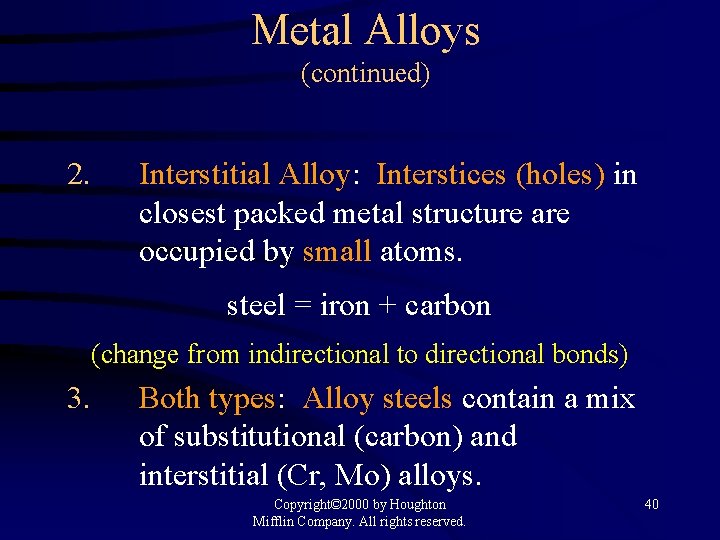 Metal Alloys
(continued)

2. Interstitial Alloy: Interstices (holes) in closest packed metal structure are occupied by small atoms.

steel = iron + carbon

(change from indirectional to directional bonds)

3. Both types: Alloy steels contain a mix of substitutional (carbon) and interstitial (Cr, Mo) alloys.

Copyright©2000 by Houghton Mifflin Company. All rights reserved.

40